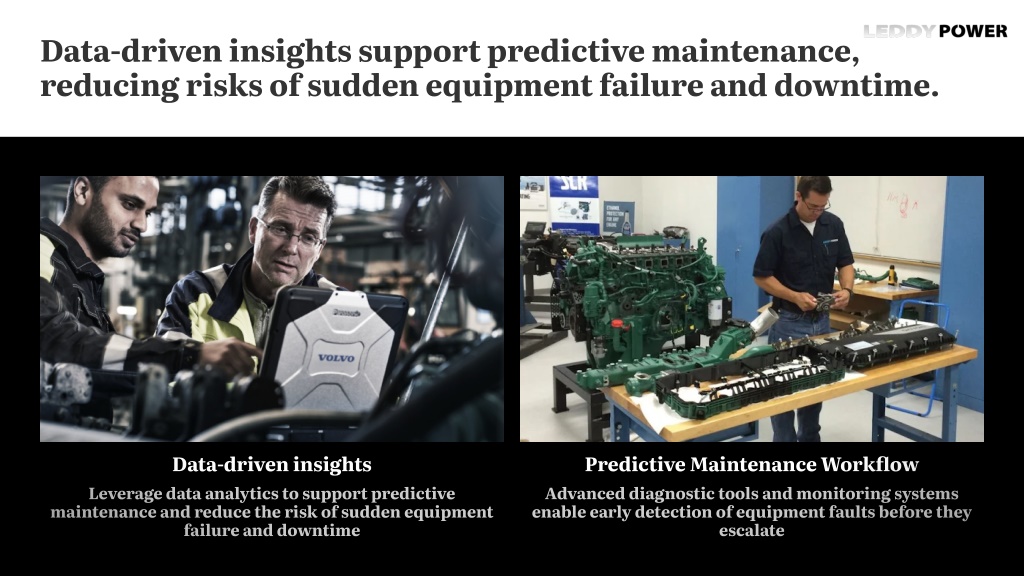 LEDDY POWER

Data-driven insights support predictive maintenance, reducing risks of sudden equipment failure and downtime.

VOLVO

Data-driven insights

Leverage data analytics to support predictive maintenance and reduce the risk of sudden equipment failure and downtime

Predictive Maintenance Workflow

Advanced diagnostic tools and monitoring systems enable early detection of equipment faults before they escalate